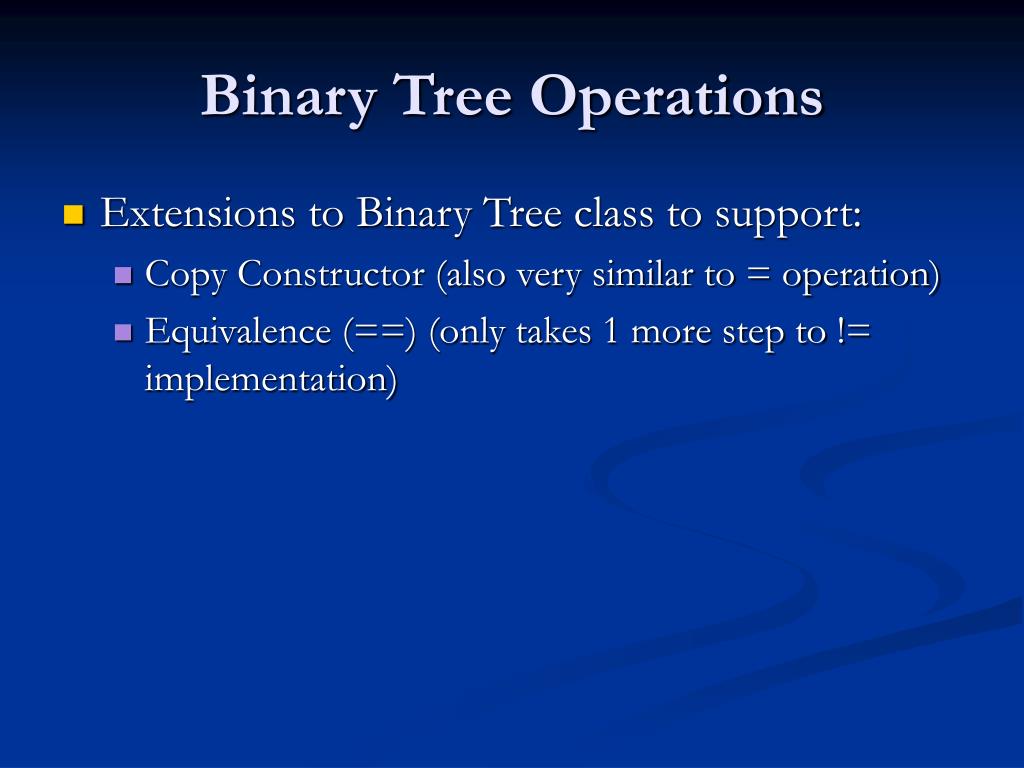 Binary Tree Operations

Extensions to Binary Tree class to support:

Copy Constructor (also very similar to = operation)

Equivalence (==) (only takes 1 more step to != implementation)